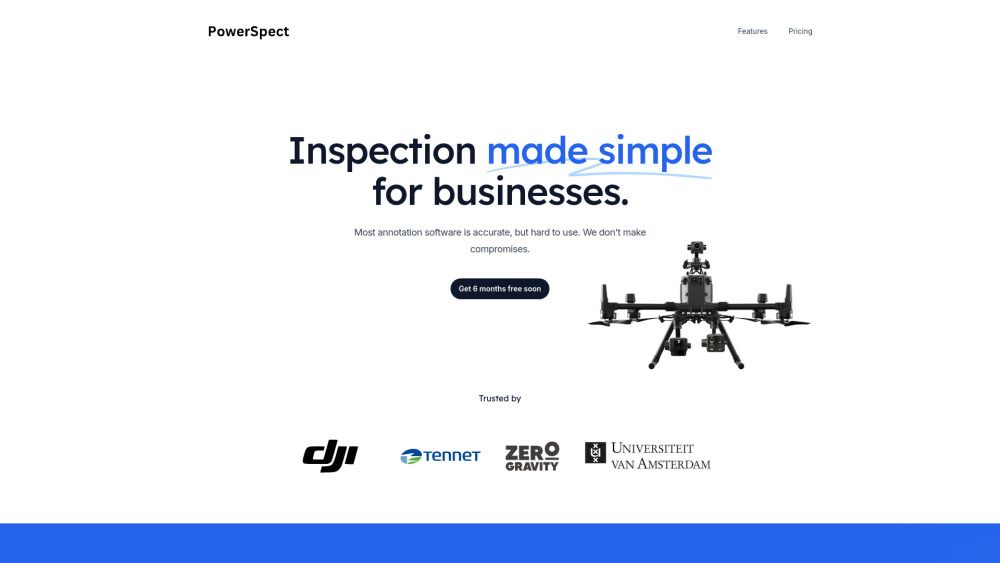 PowerSpect

Features Pricing

Inspection made simple for businesses.

Most annotation software is accurate, but hard to use. We don't make compromises.

Get 6 months free soon

Trusted by

dji

TenneT

ZERO GRAVITY

UNIVERSITEIT VAN AMSTERDAM